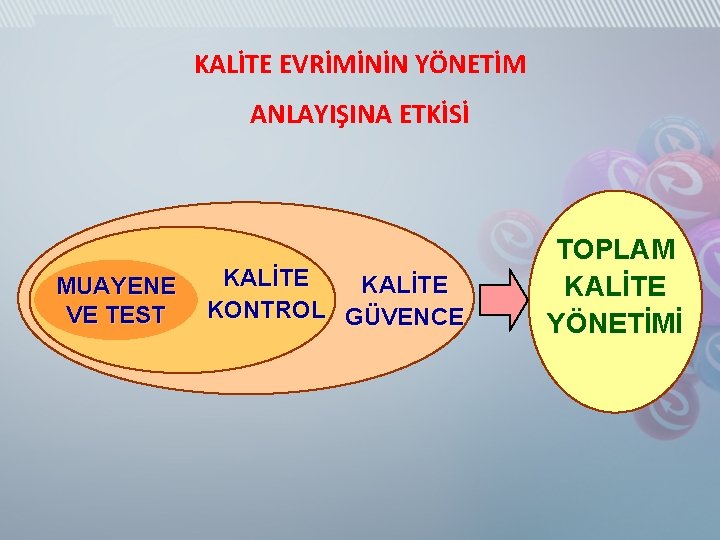 KALİTE EVRİMİNİN YÖNETİM

ANLAYIŞINA ETKİSİ

MUAYENE VE TEST

KALİTE KONTROL

KALİTE GÜVENCE

TOPLAM KALİTE YÖNETİMİ